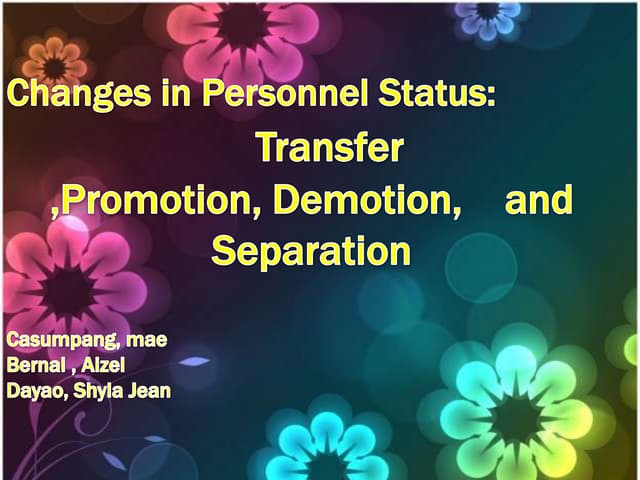 Changes in Personnel Status:
Transfer ,Promotion, Demotion, and Separation

Casumpang, mae
Bernal , Alzel
Dayao, Shyla Jean